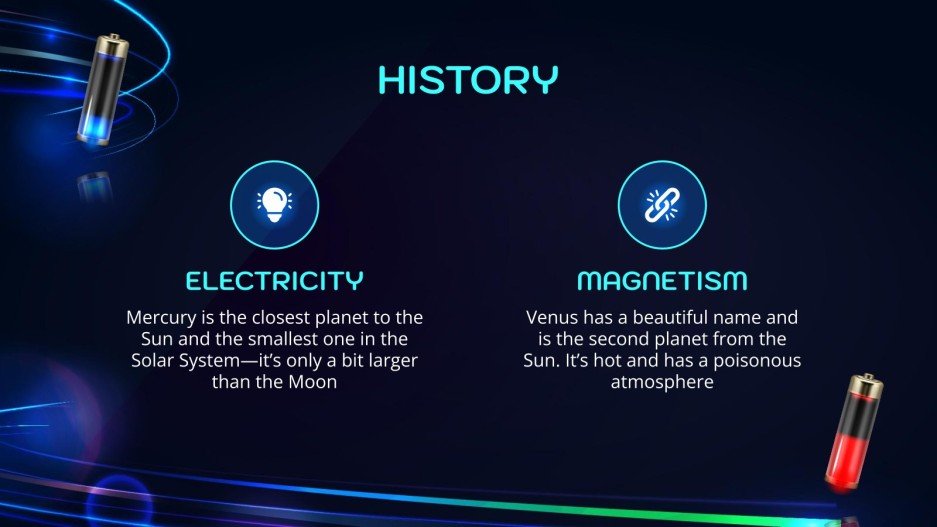 HISTORY

ELECTRICITY

Mercury is the closest planet to the Sun and the smallest one in the Solar System—it's only a bit larger than the Moon

MAGNETISM

Venus has a beautiful name and is the second planet from the Sun. It's hot and has a poisonous atmosphere